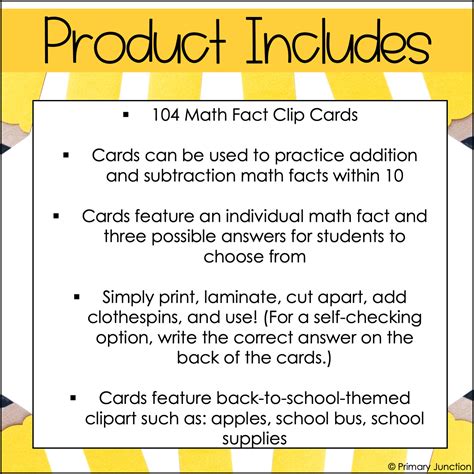 Product Includes

▪ 104 Math Fact Clip Cards

▪ Cards can be used to practice addition and subtraction math facts within 10

▪ Cards feature an individual math fact and three possible answers for students to choose from

▪ Simply print, laminate, cut apart, add clothespins, and use! (For a self-checking option, write the correct answer on the back of the cards.)

▪ Cards feature back-to-school-themed clipart such as: apples, school bus, school supplies

© Primary Junction